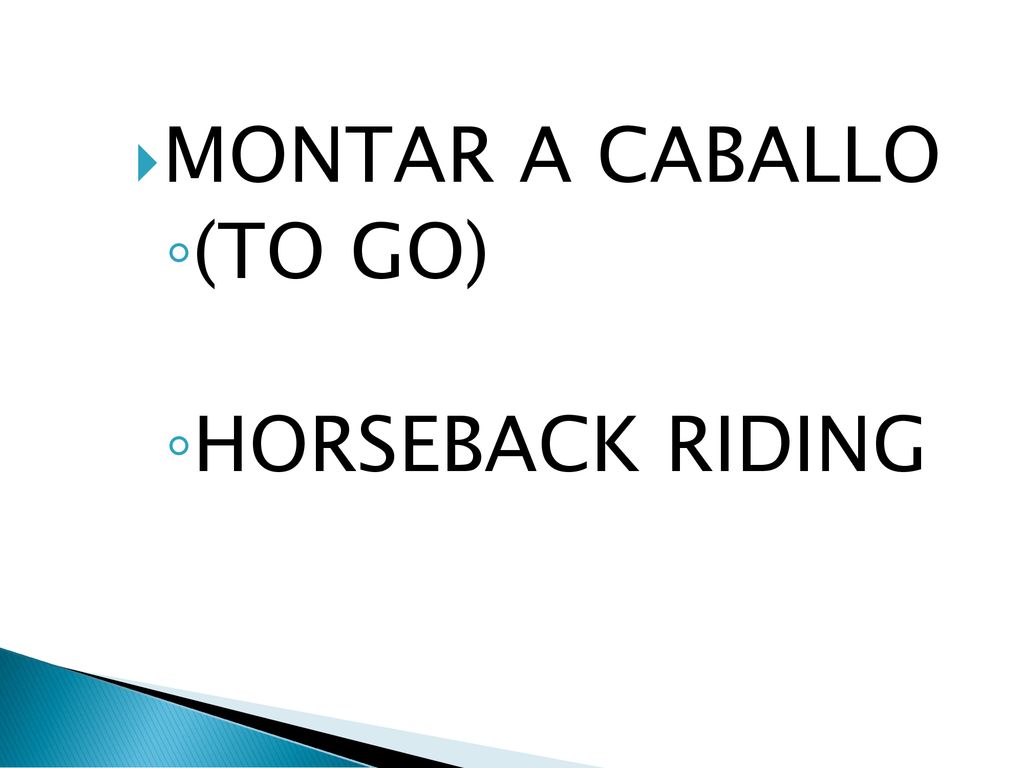 MONTAR A CABALLO
(TO GO)

HORSEBACK RIDING